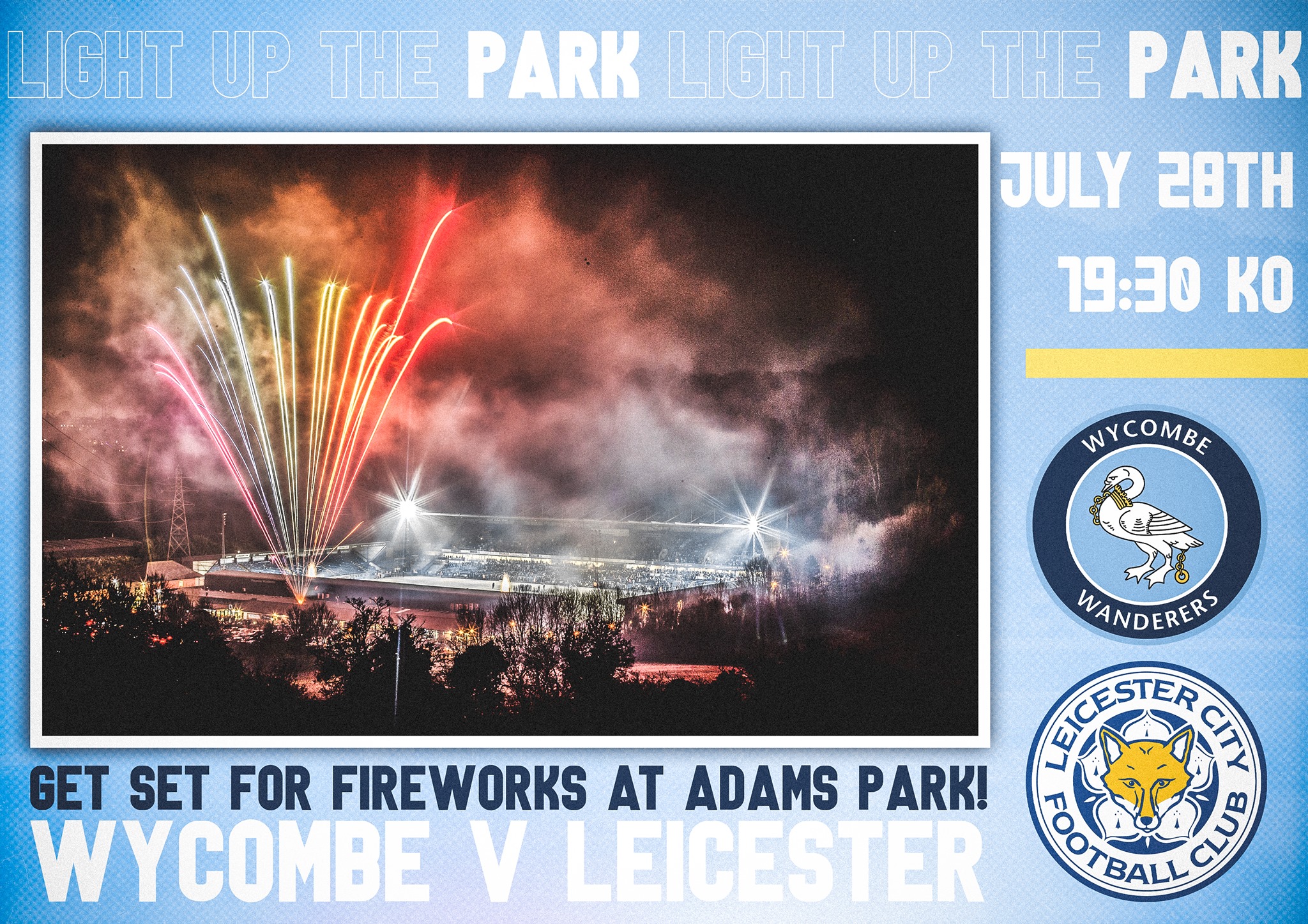 LIGHT UP THE PARK LIGHT UP THE PARK

JULY 28TH

19:30 KO

WYCOMBE WANDERERS

LEICESTER CITY FOOTBALL CLUB

GET SET FOR FIREWORKS AT ADAMS PARK!

WYCOMBE V LEICESTER